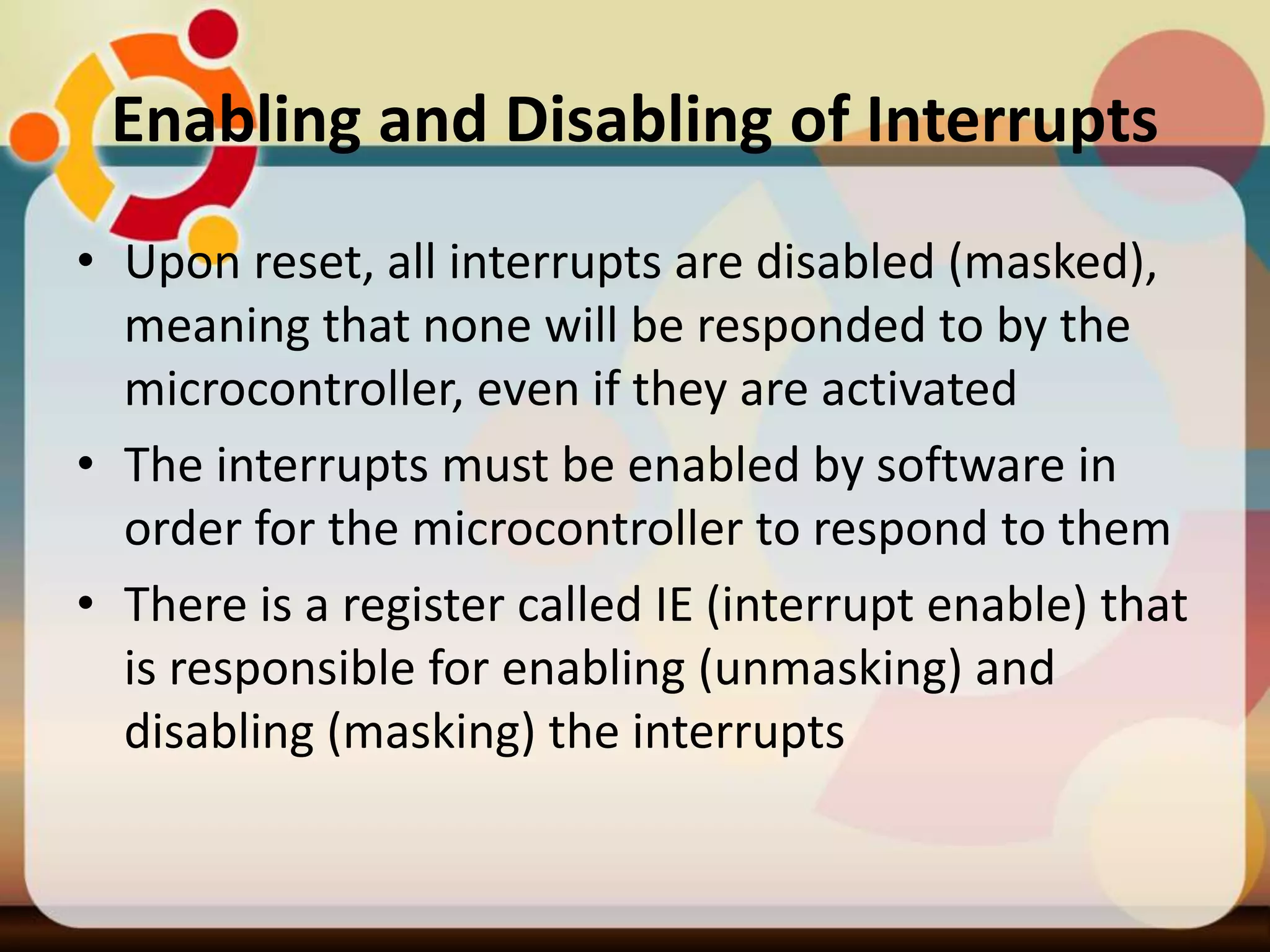 Enabling and Disabling of Interrupts

• Upon reset, all interrupts are disabled (masked), meaning that none will be responded to by the microcontroller, even if they are activated

• The interrupts must be enabled by software in order for the microcontroller to respond to them

• There is a register called IE (interrupt enable) that is responsible for enabling (unmasking) and disabling (masking) the interrupts